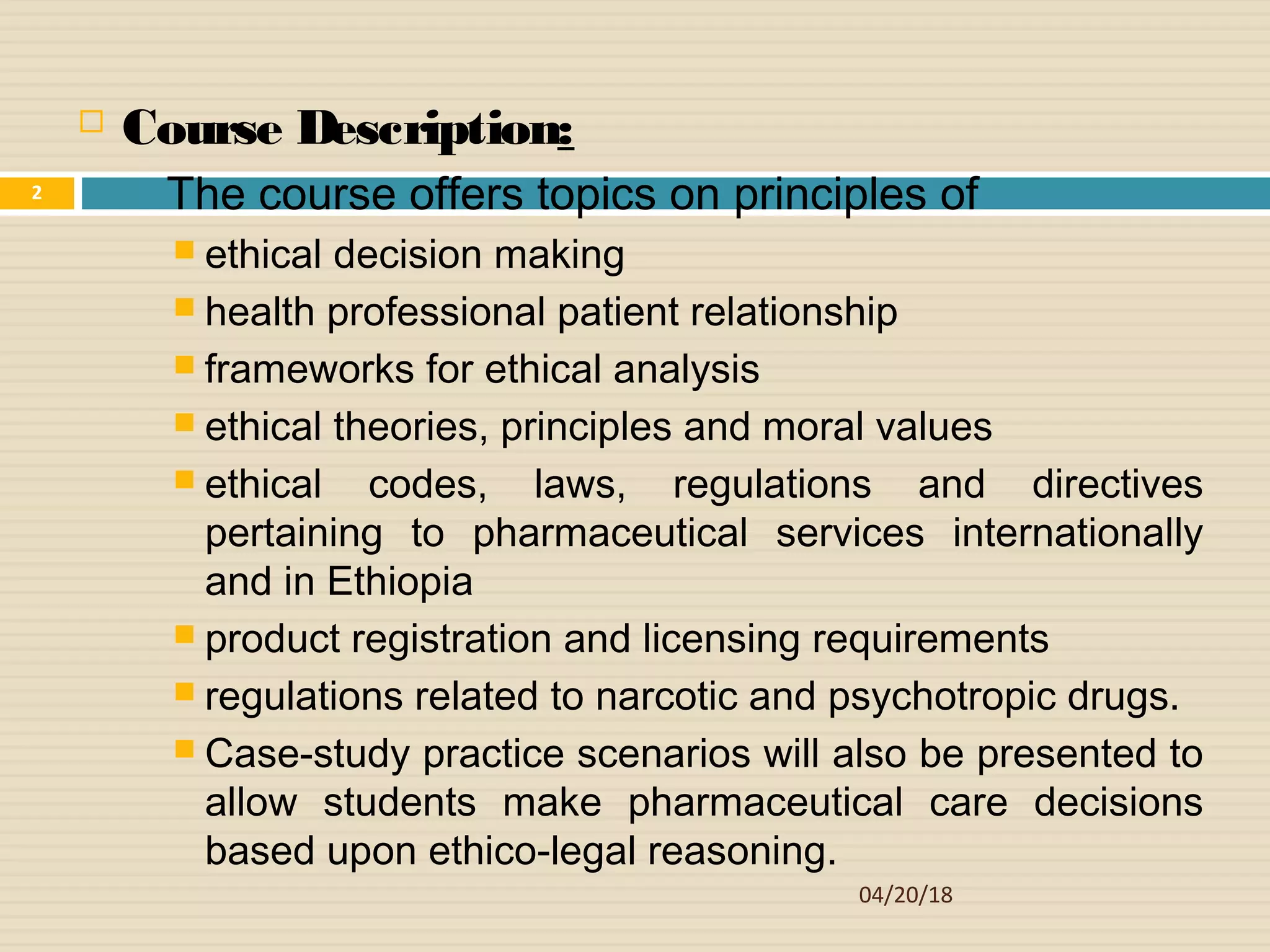 Course Description:

2

The course offers topics on principles of

ethical decision making

health professional patient relationship

frameworks for ethical analysis

ethical theories, principles and moral values

ethical codes, laws, regulations and directives pertaining to pharmaceutical services internationally and in Ethiopia

product registration and licensing requirements

regulations related to narcotic and psychotropic drugs.

Case-study practice scenarios will also be presented to allow students make pharmaceutical care decisions based upon ethico-legal reasoning.

04/20/18